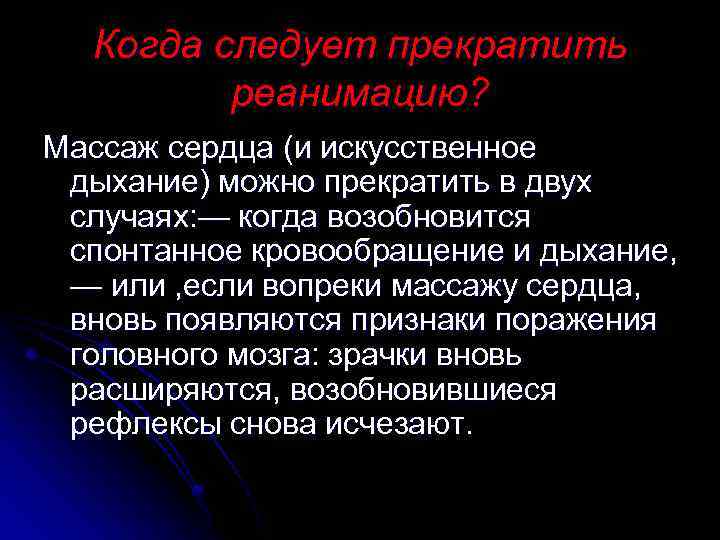 Когда следует прекратить реанимацию?

Массаж сердца (и искусственное дыхание) можно прекратить в двух случаях:— когда возобновится спонтанное кровообращение и дыхание, — или ,если вопреки массажу сердца, вновь появляются признаки поражения головного мозга: зрачки вновь расширяются, возобновившиеся рефлексы снова исчезают.